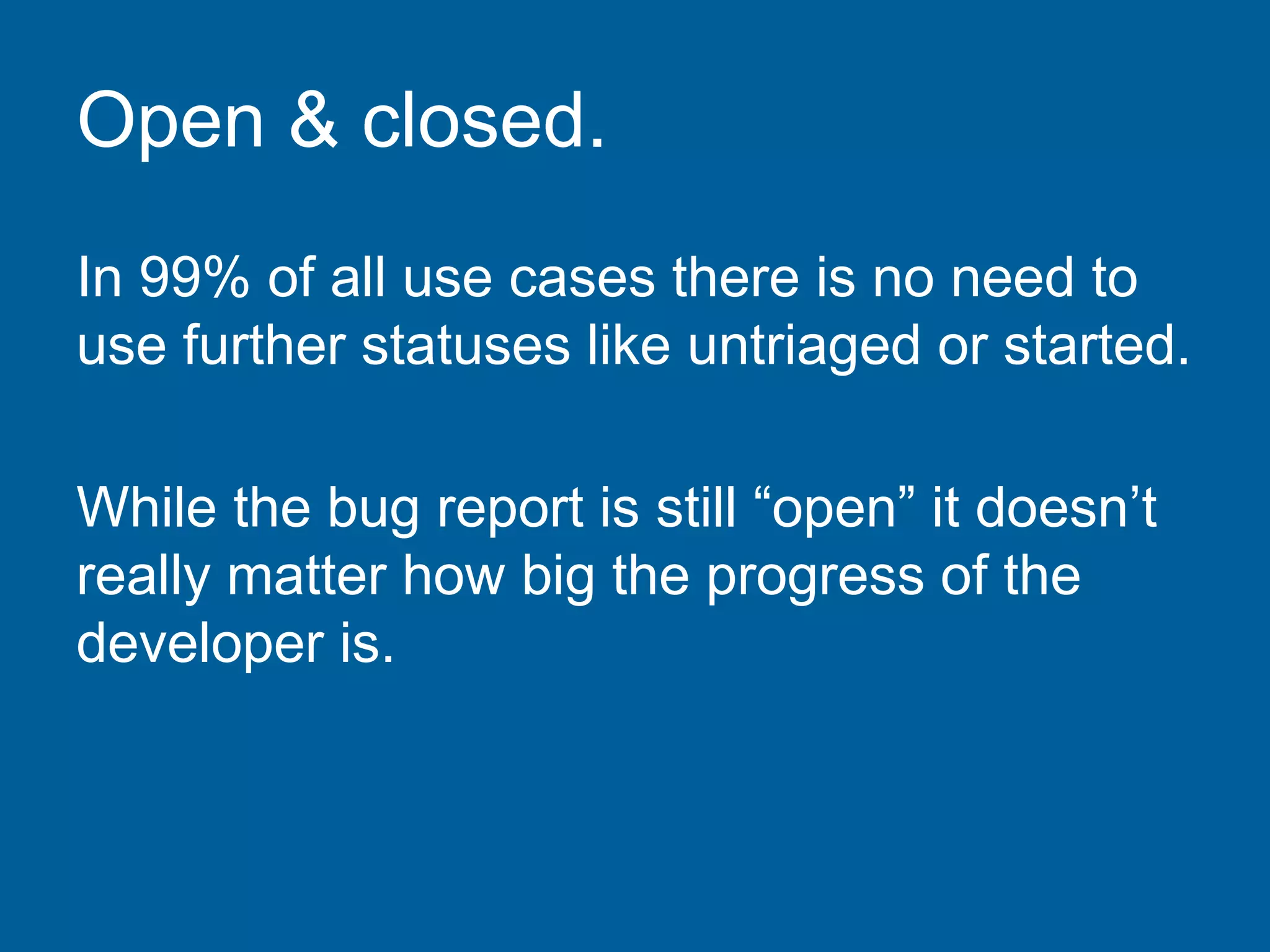 Open & closed.

In 99% of all use cases there is no need to use further statuses like untriaged or started.

While the bug report is still “open” it doesn’t really matter how big the progress of the developer is.